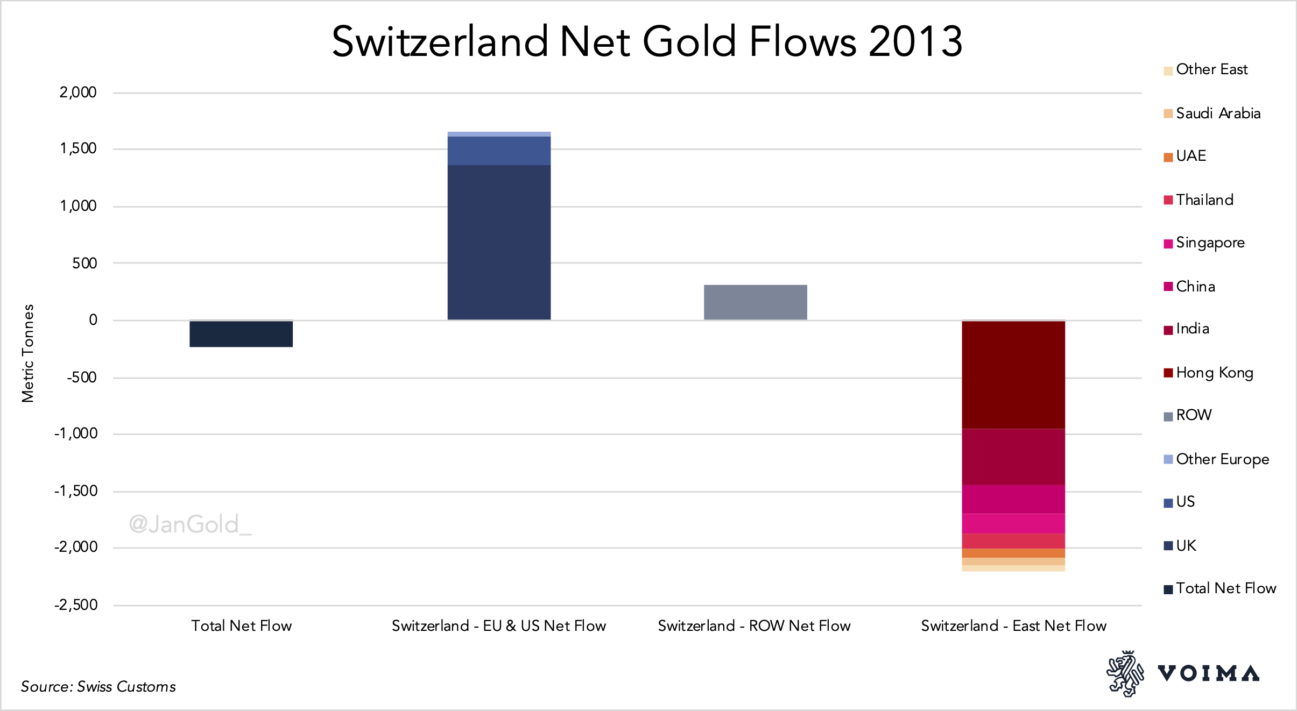 Switzerland Net Gold Flows 2013

Metric Tonnes

2,000
1,500
1,000
500
0
-500
-1,000
-1,500
-2,000
-2,500

@JanGold_

Total Net Flow
Switzerland - EU & US Net Flow
Switzerland - ROW Net Flow
Switzerland - East Net Flow

Other East
Saudi Arabia
UAE
Thailand
Singapore
China
India
Hong Kong
ROW
Other Europe
US
UK
Total Net Flow

Source: Swiss Customs

VOIMA